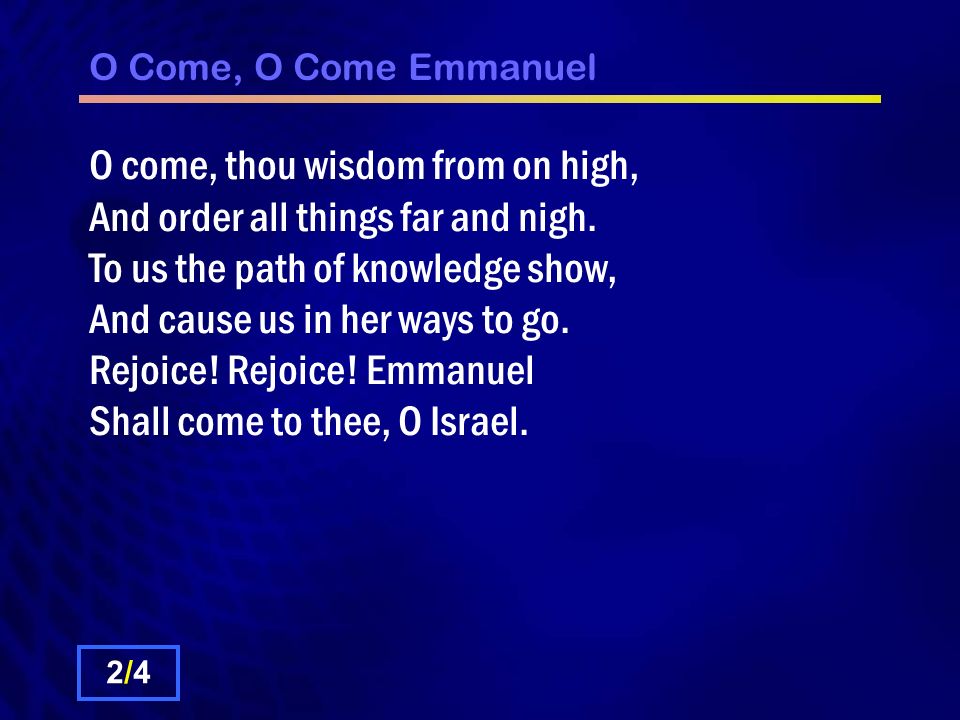 O Come, O Come Emmanuel

O come, thou wisdom from on high,
And order all things far and nigh.
To us the path of knowledge show,
And cause us in her ways to go.
Rejoice! Rejoice! Emmanuel
Shall come to thee, O Israel.

2/4